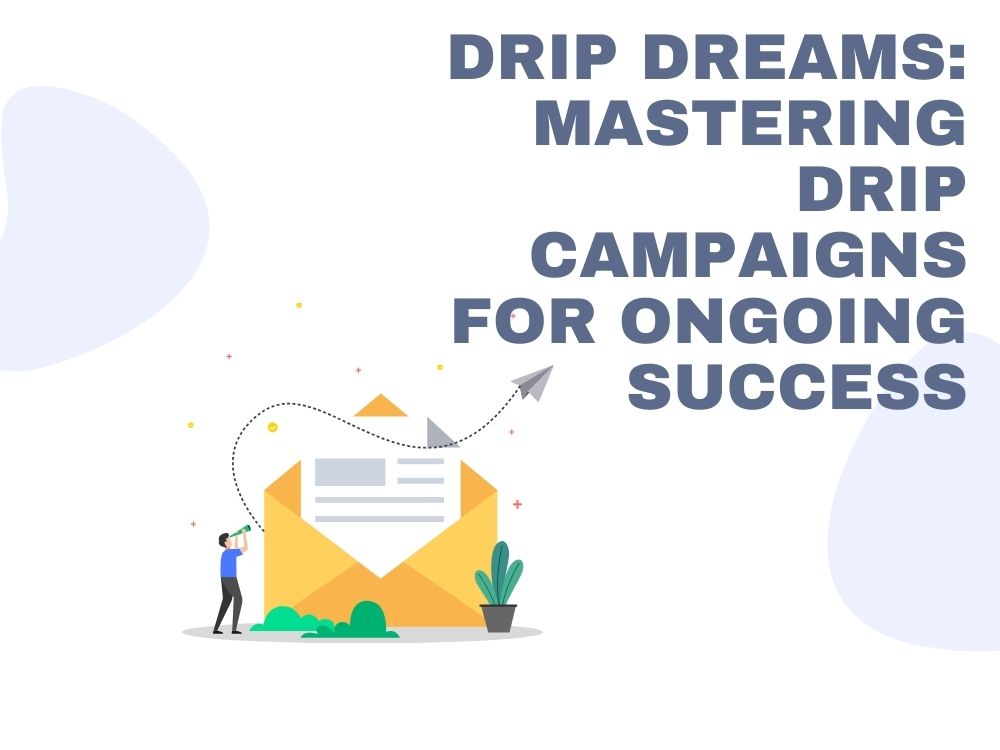 DRIP DREAMS: MASTERING DRIP CAMPAIGNS FOR ONGOING SUCCESS